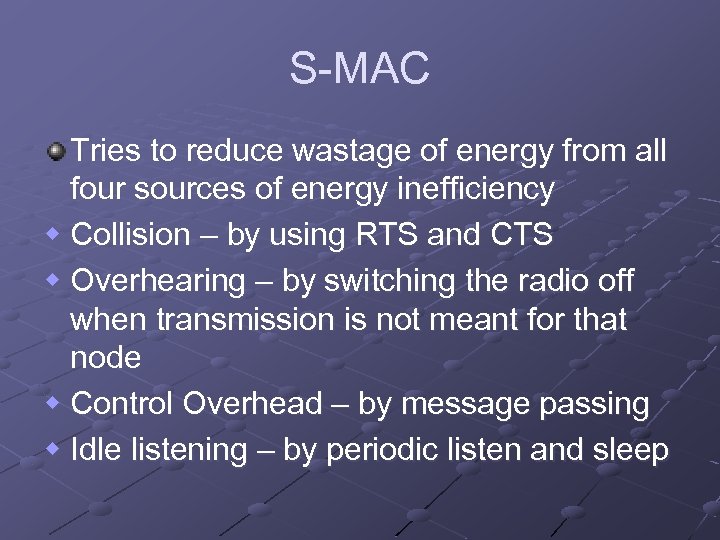 S-MAC

Tries to reduce wastage of energy from all four sources of energy inefficiency

Collision – by using RTS and CTS

Overhearing – by switching the radio off when transmission is not meant for that node

Control Overhead – by message passing

Idle listening – by periodic listen and sleep